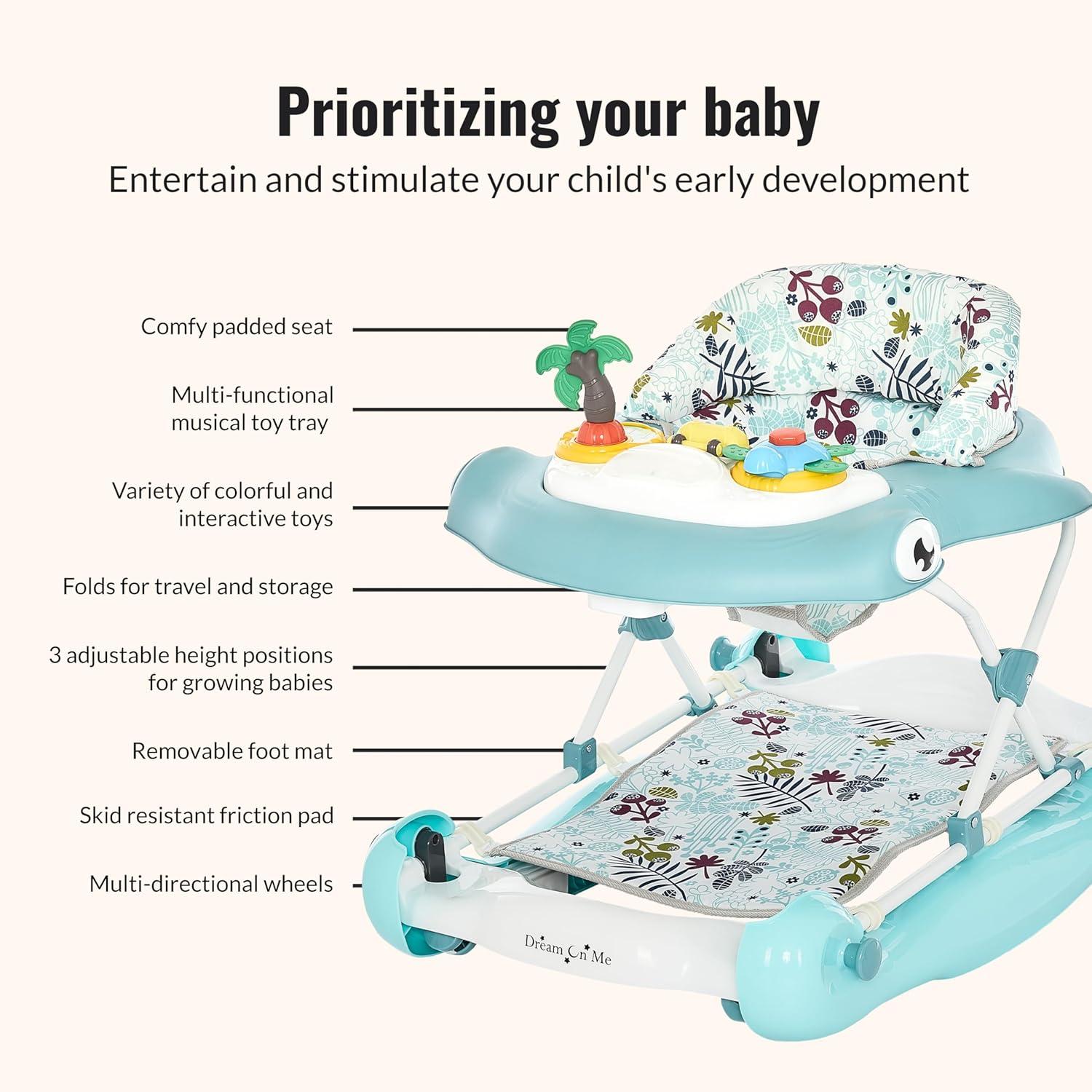 Prioritizing your baby

Entertain and stimulate your child's early development

Comfy padded seat

Multi-functional musical toy tray

Variety of colorful and interactive toys

Folds for travel and storage

3 adjustable height positions for growing babies

Removable foot mat

Skid resistant friction pad

Multi-directional wheels

Dream On Me